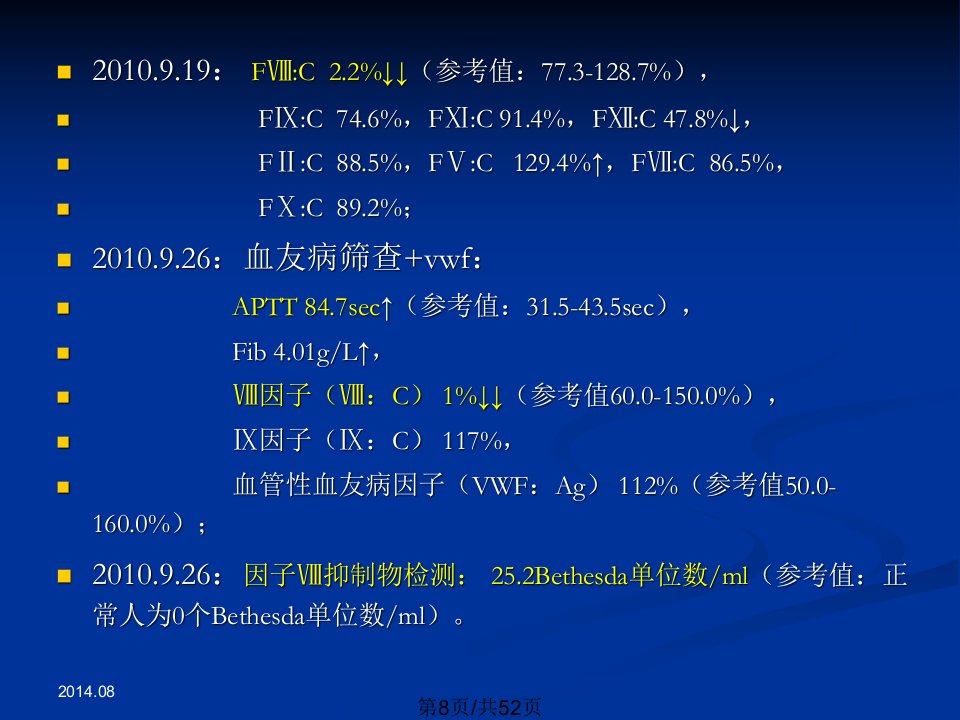 2010.9.19： FⅧ:C 2.2%↓↓（参考值：77.3-128.7%），

FⅨ:C 74.6%，FⅪ:C 91.4%，FⅫ:C 47.8%↓，

FⅡ:C 88.5%，FⅤ:C 129.4%↑，FⅦ:C 86.5%，

FⅩ:C 89.2%；

2010.9.26：血友病筛查+vwf：

APTT 84.7sec↑（参考值：31.5-43.5sec），

Fib 4.01g/L↑，

Ⅷ因子（Ⅷ：C） 1%↓↓（参考值60.0-150.0%），

Ⅸ因子（Ⅸ：C） 117%，

血管性血友病因子（VWF：Ag） 112%（参考值50.0-160.0%）；

2010.9.26：因子Ⅷ抑制物检测： 25.2Bethesda单位数/ml（参考值：正常人为0个Bethesda单位数/ml）。

2014.08

第8页/共52页